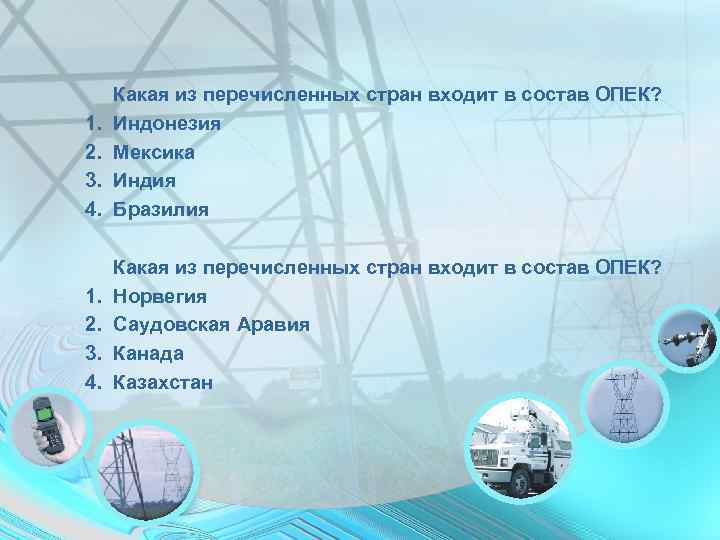 Какая из перечисленных стран входит в состав ОПЕК?
1. Индонезия
2. Мексика
3. Индия
4. Бразилия

Какая из перечисленных стран входит в состав ОПЕК?
1. Норвегия
2. Саудовская Аравия
3. Канада
4. Казахстан